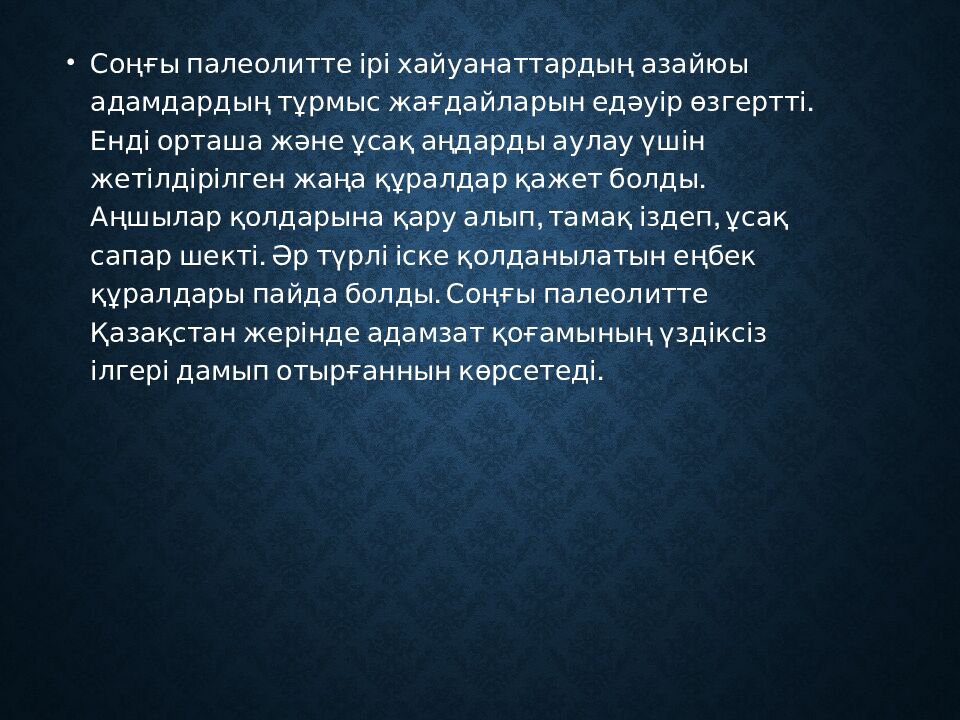 • Соңғы палеолитте ірі хайуанаттардың азайюы адамдардың тұрмыс жағдайларын едәуір өзгертті. Енді орташа және ұсақ аңдарды аулау үшін жетілдірілген жаңа құралдар қажет болды. Аңшылар қолдарына қару алып, тамақ іздеп, ұсақ сапар шекті. Әр түрлі іске қолданылатын еңбек құралдары пайда болды. Соңғы палеолитте Қазақстан жерінде адамзат қоғамының үздіксіз ілгері дамып отырғаннын көрсетеді.